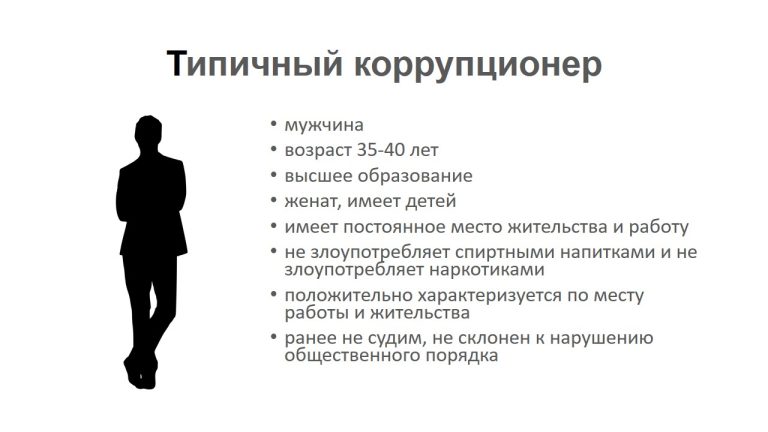 Типичный коррупционер

• мужчина
• возраст 35-40 лет
• высшее образование
• женат, имеет детей
• имеет постоянное место жительства и работу
• не злоупотребляет спиртными напитками и не злоупотребляет наркотиками
• положительно характеризуется по месту работы и жительства
• ранее не судим, не склонен к нарушению общественного порядка